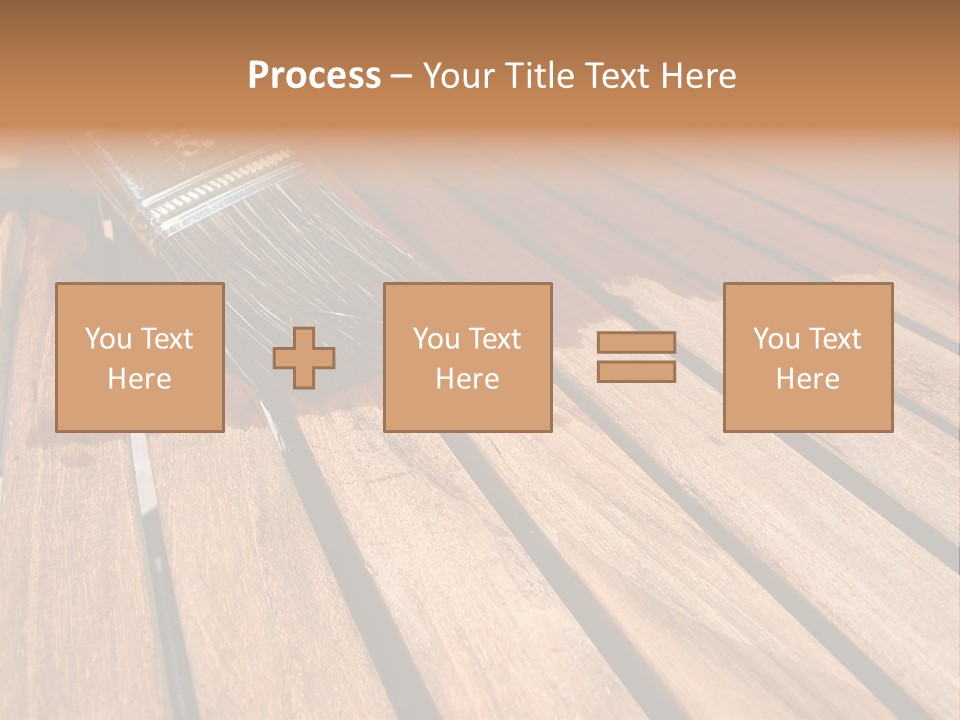 Process – Your Title Text Here

You Text Here

You Text Here

You Text Here